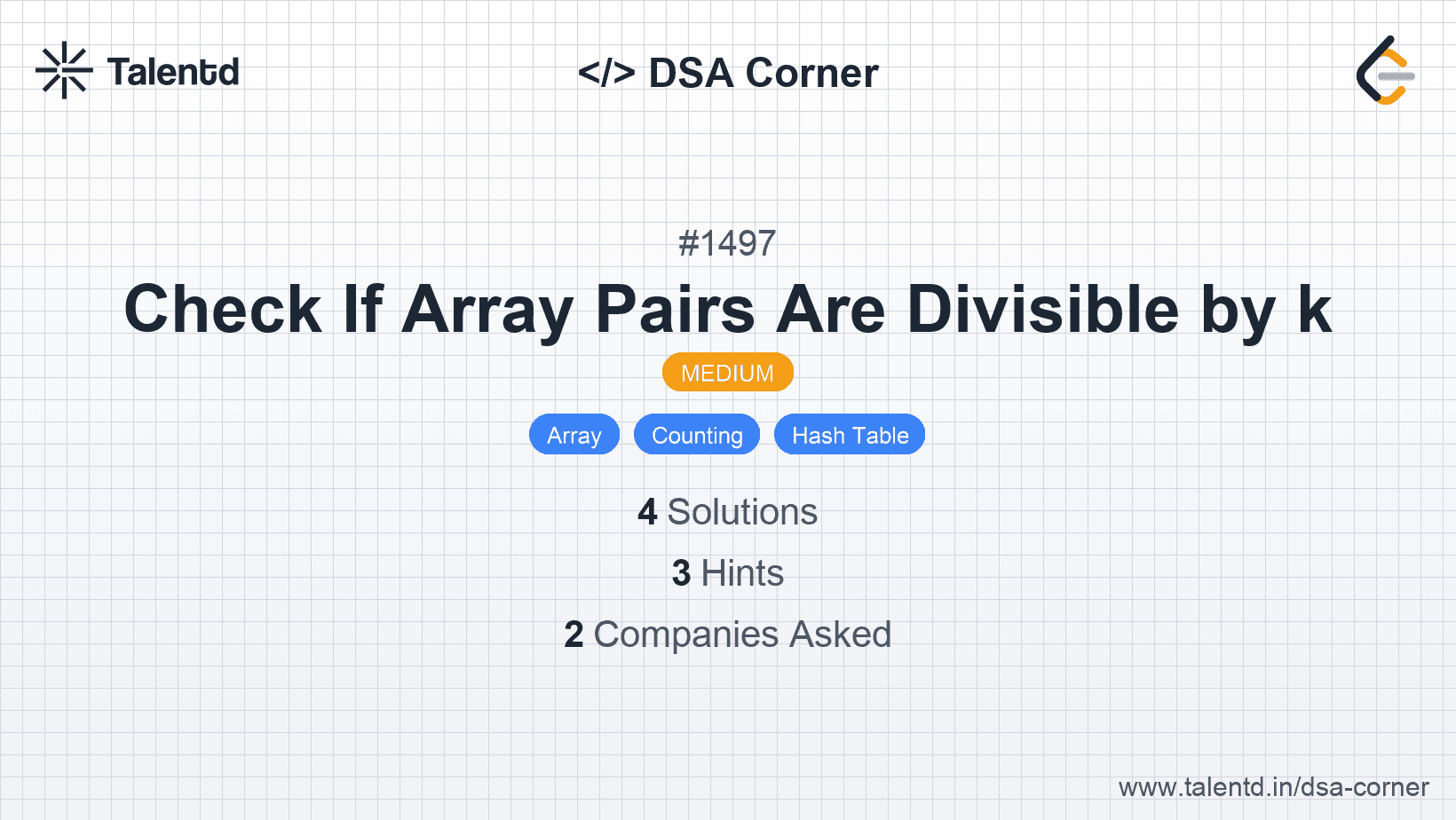 Talentd

</> DSA Corner

#1497

Check If Array Pairs Are Divisible by k

MEDIUM

Array Counting Hash Table

4 Solutions

3 Hints

2 Companies Asked

www.talentd.in/dsa-corner